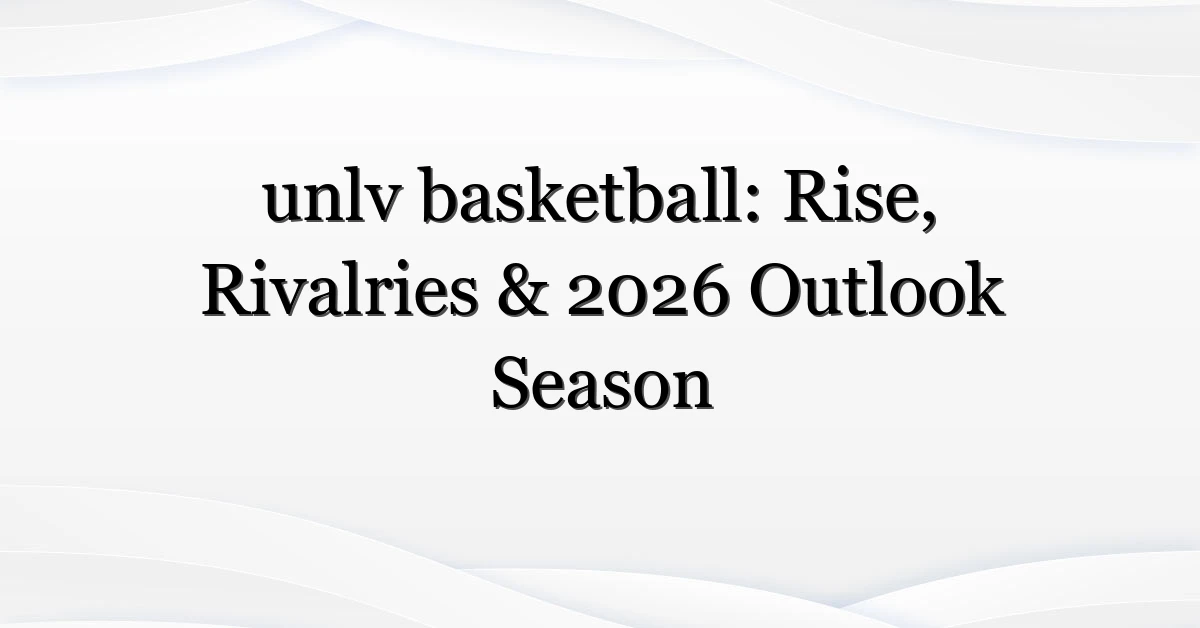 unlv basketball: Rise, Rivalries & 2026 Outlook Season